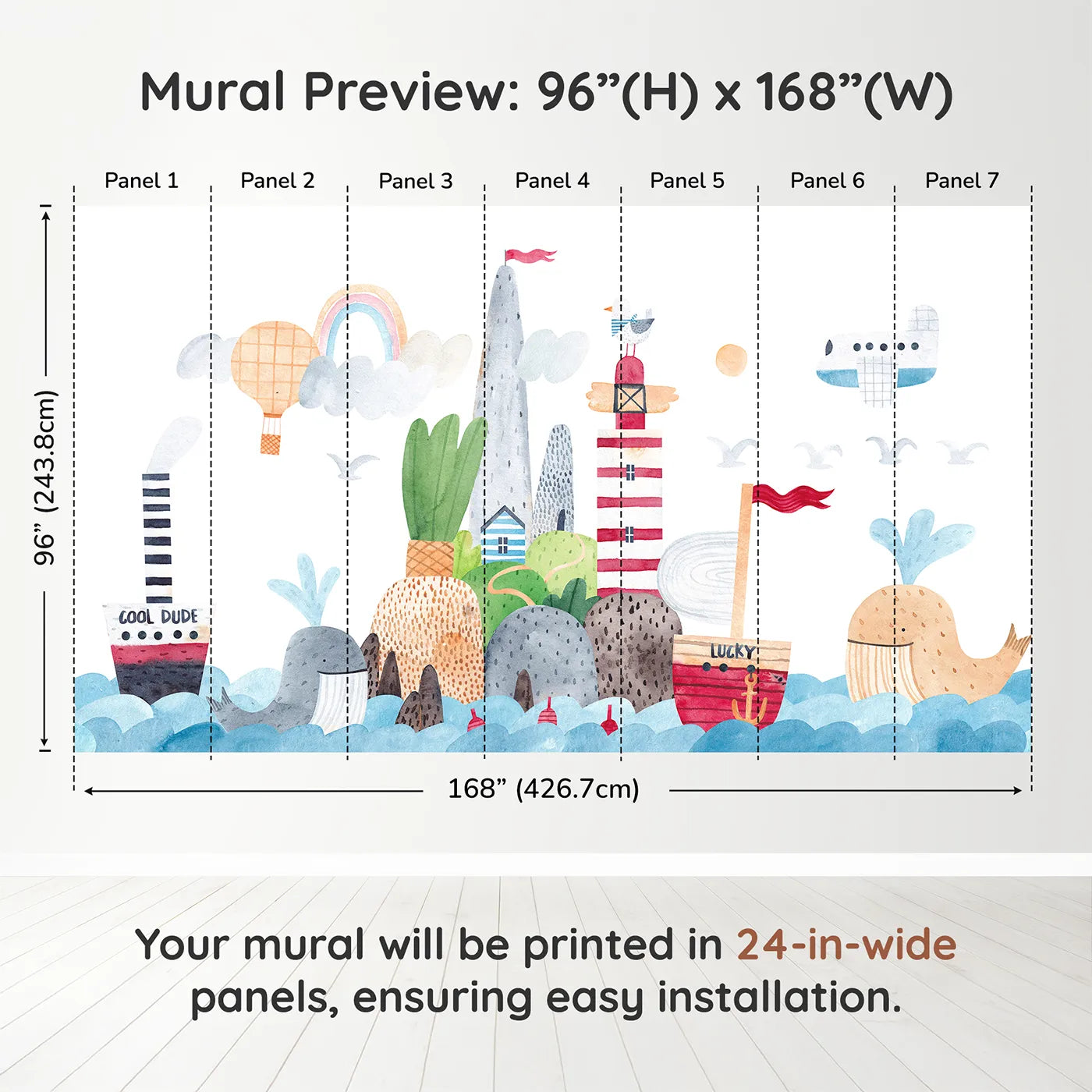 Mural Preview: 96”(H) x 168”(W)

Panel 1 Panel 2 Panel 3 Panel 4 Panel 5 Panel 6 Panel 7

96” (243.8cm)

COOL DUDE

LUCKY

168” (426.7cm)

Your mural will be printed in 24-in-wide panels, ensuring easy installation.